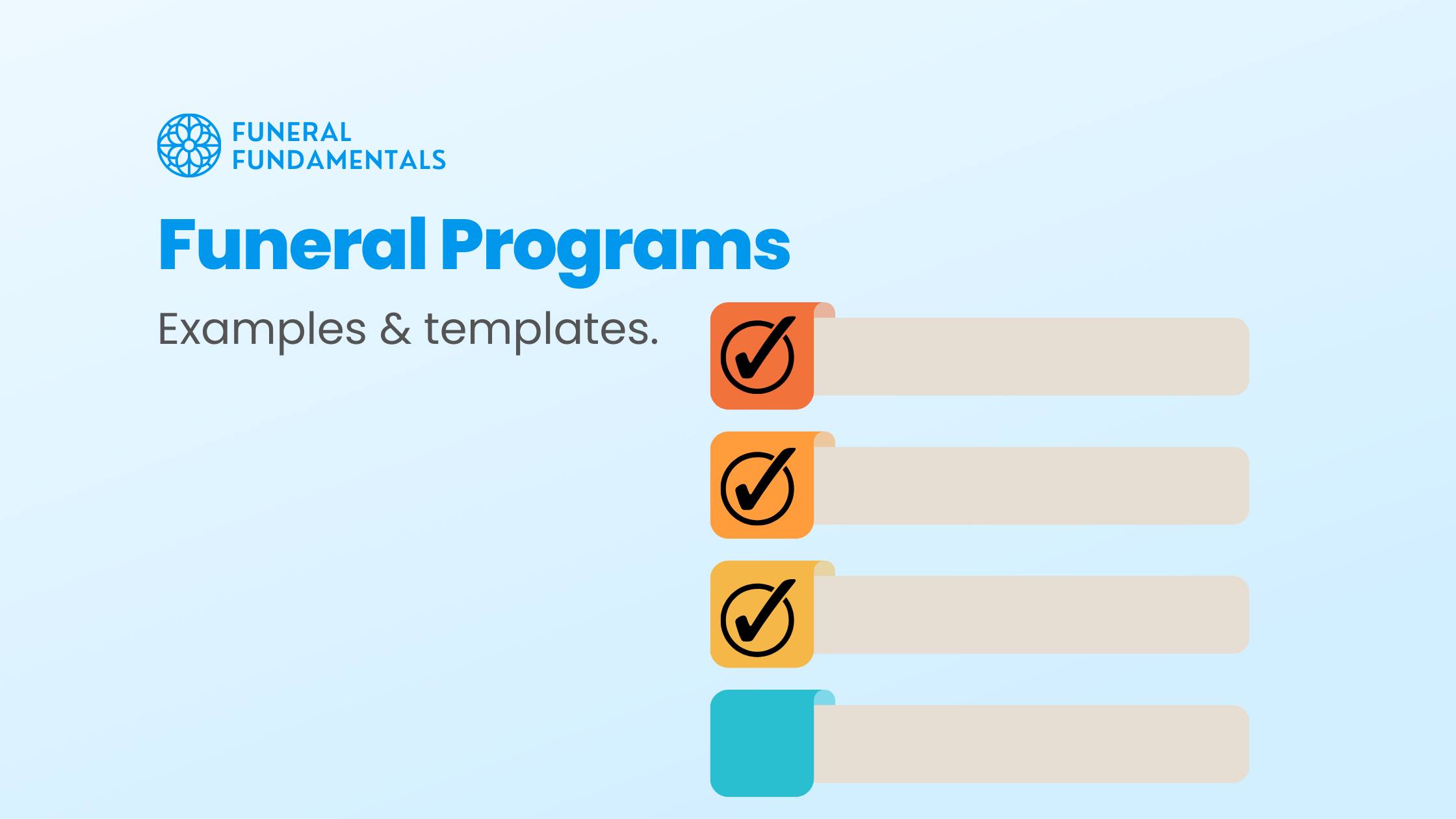 FUNERAL FUNDAMENTALS

Funeral Programs

Examples & templates.